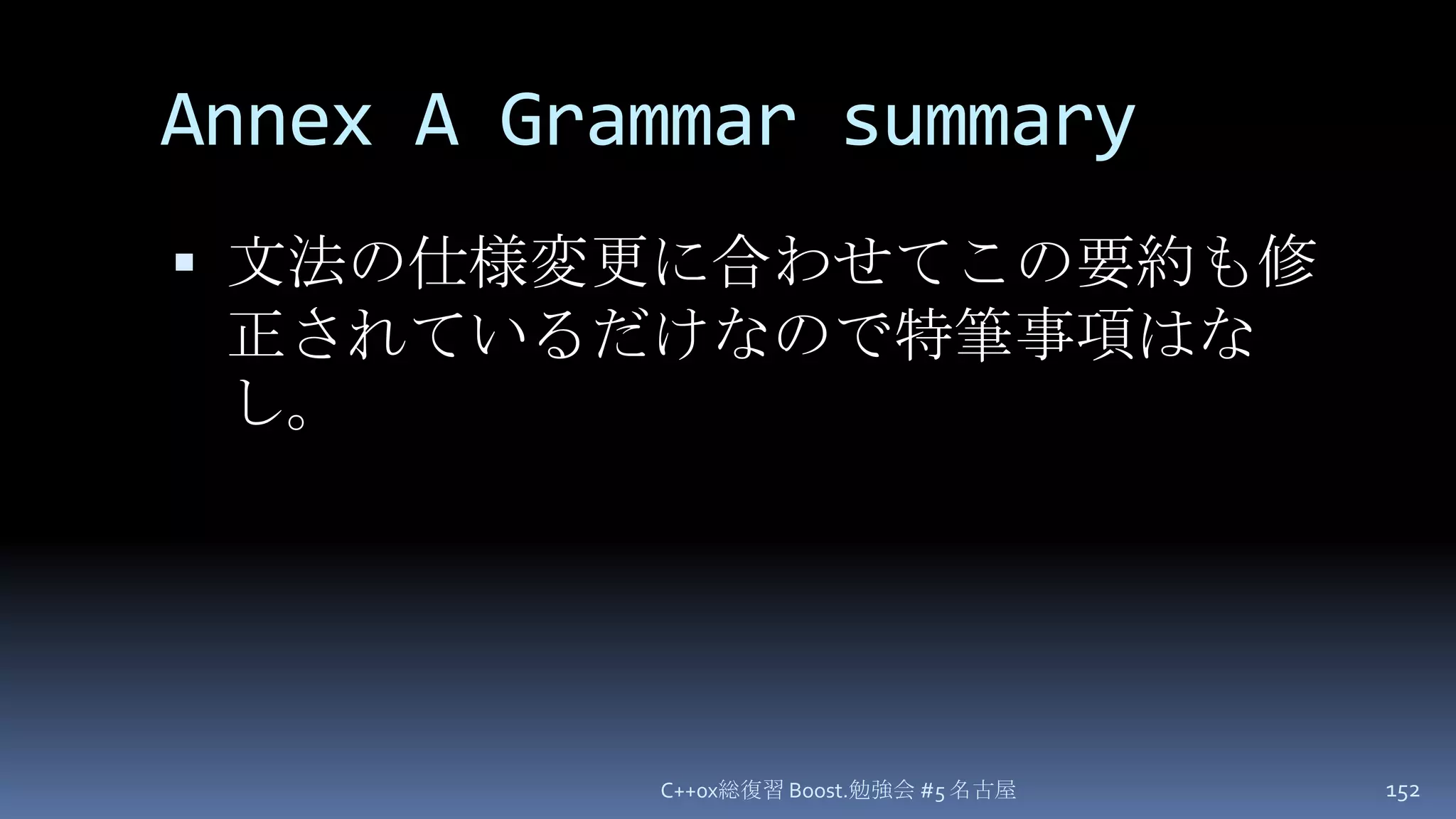 Annex A Grammar summary

▪ 文法の仕様変更に合わせてこの要約も修正されているだけなので特筆事項はなし。

C++0x総復習 Boost.勉強会 #5 名古屋

152